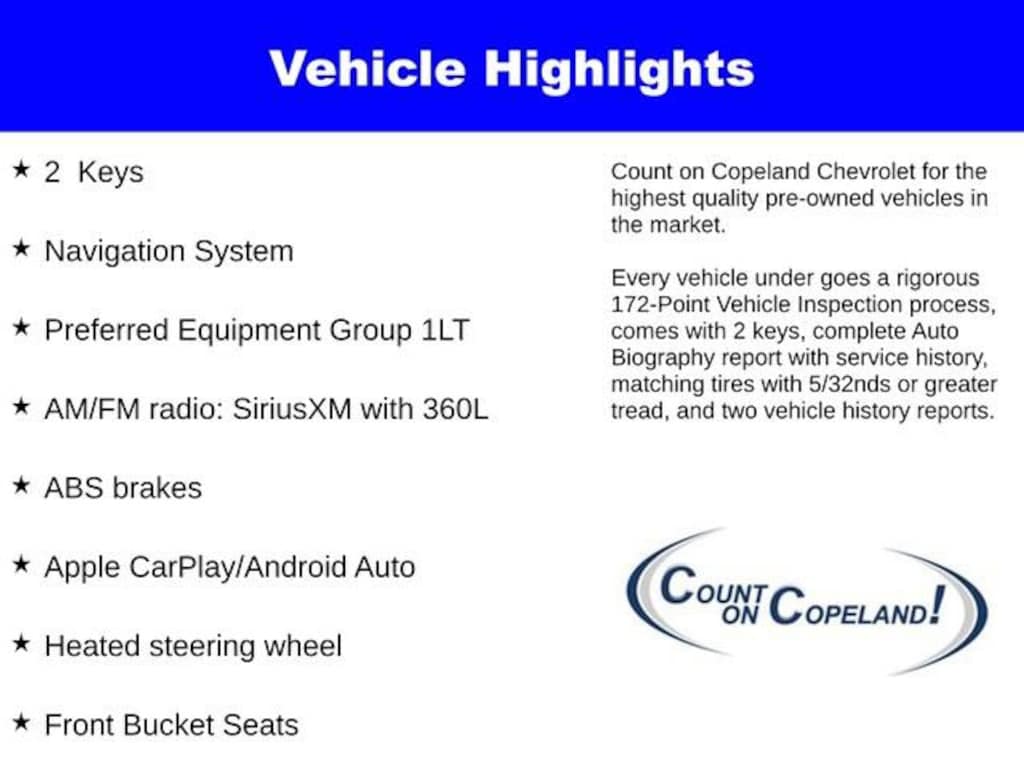 Vehicle Highlights

★ 2 Keys

★ Navigation System

★ Preferred Equipment Group 1LT

★ AM/FM radio: SiriusXM with 360L

★ ABS brakes

★ Apple CarPlay/Android Auto

★ Heated steering wheel

★ Front Bucket Seats

Count on Copeland Chevrolet for the highest quality pre-owned vehicles in the market.

Every vehicle under goes a rigorous 172-Point Vehicle Inspection process, comes with 2 keys, complete Auto Biography report with service history, matching tires with 5/32nds or greater tread, and two vehicle history reports.

COUNT ON COPELAND!